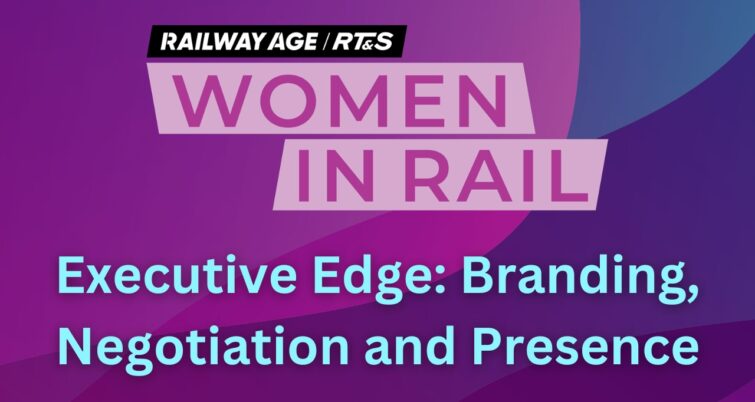 RAILWAY AGE / RT&S

WOMEN IN RAIL

Executive Edge: Branding, Negotiation and Presence